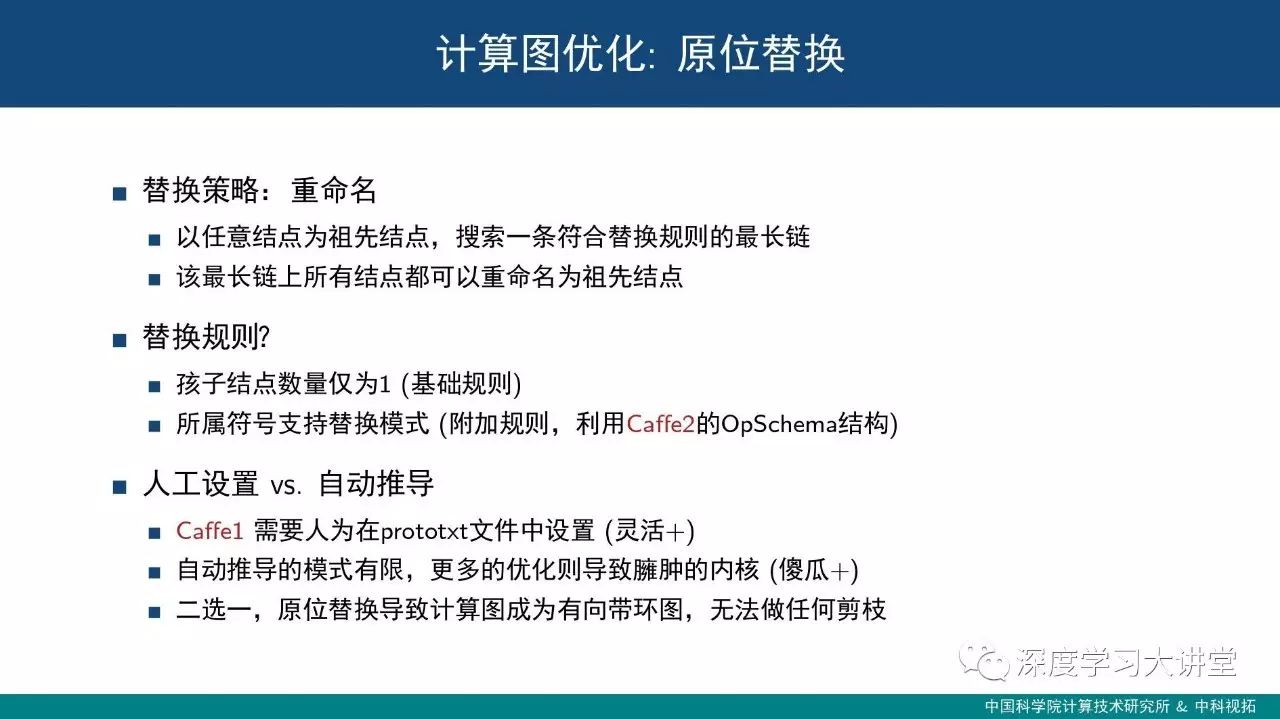 计算图优化: 原位替换

替换策略：重命名

以任意结点为祖先结点，搜索一条符合替换规则的最长链

该最长链上所有结点都可以重命名为祖先结点

替换规则?

孩子结点数量仅为1 (基础规则)

所属符号支持替换模式 (附加规则，利用Caffe2的OpSchema结构)

人工设置 vs. 自动推导

Caffe1 需要人为在prototxt文件中设置 (灵活+)

自动推导的模式有限，更多的优化则导致臃肿的内核 (傻瓜+)

二选一，原位替换导致计算图成为有向带环图，无法做任何剪枝

深度学习大讲堂

中国科学院计算技术研究所 & 中科视拓